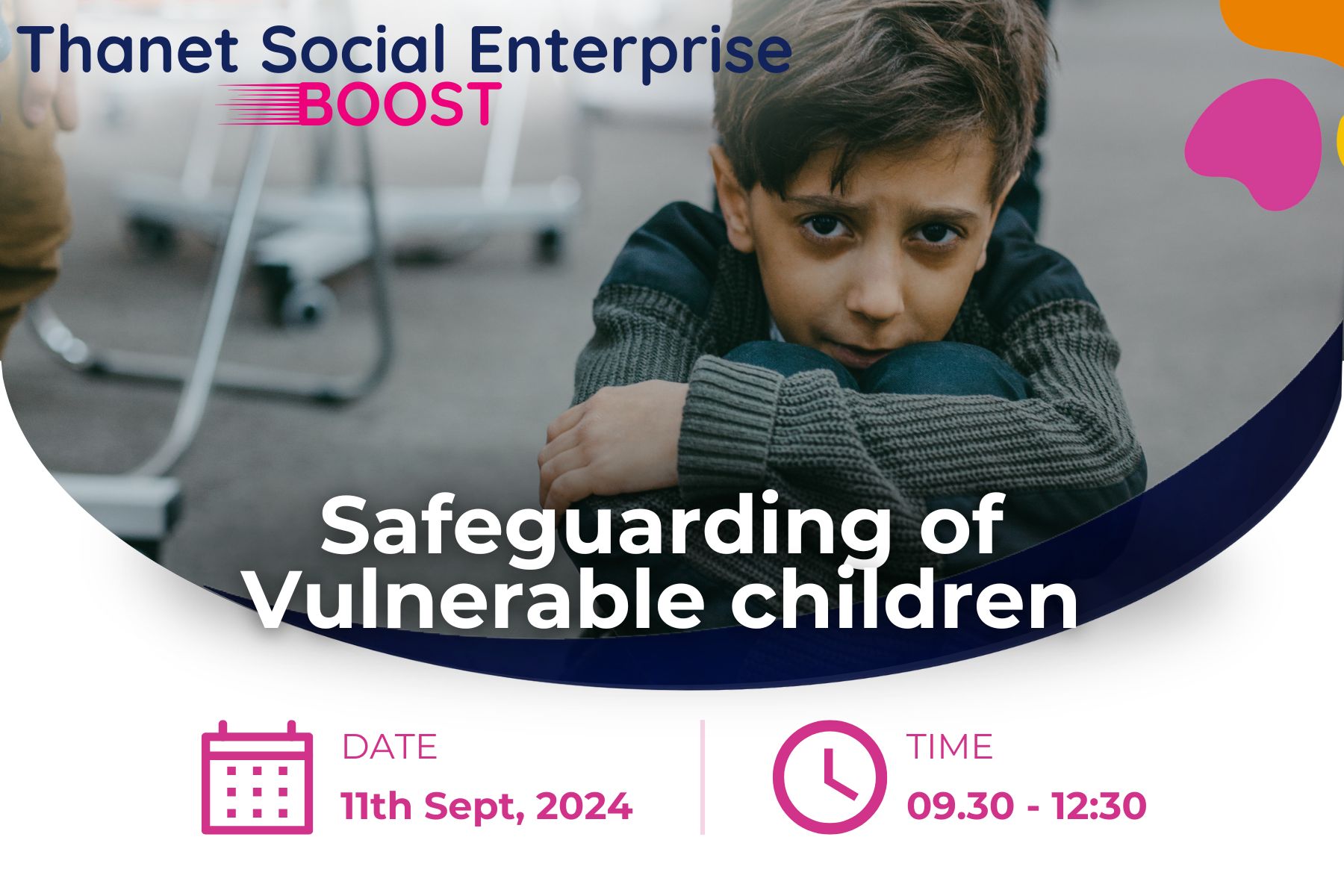 Thanet Social Enterprise
BOOST

Safeguarding of Vulnerable children

DATE
11th Sept, 2024

TIME
09.30 - 12:30